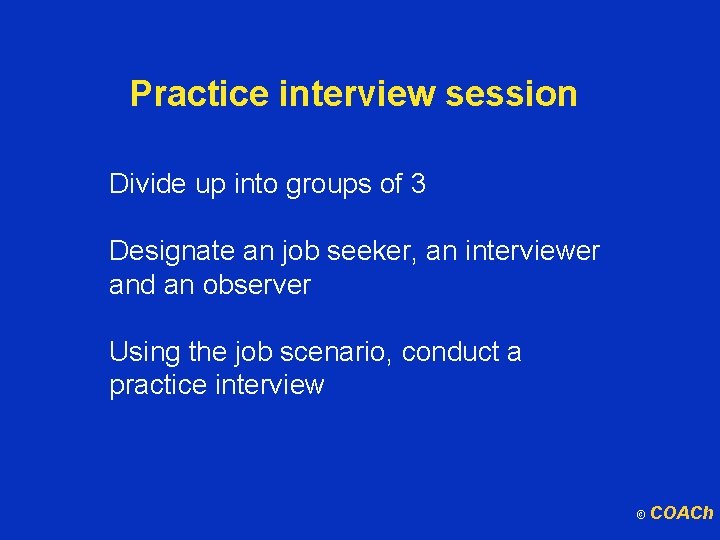 Practice interview session

Divide up into groups of 3

Designate an job seeker, an interviewer and an observer

Using the job scenario, conduct a practice interview

© COACh